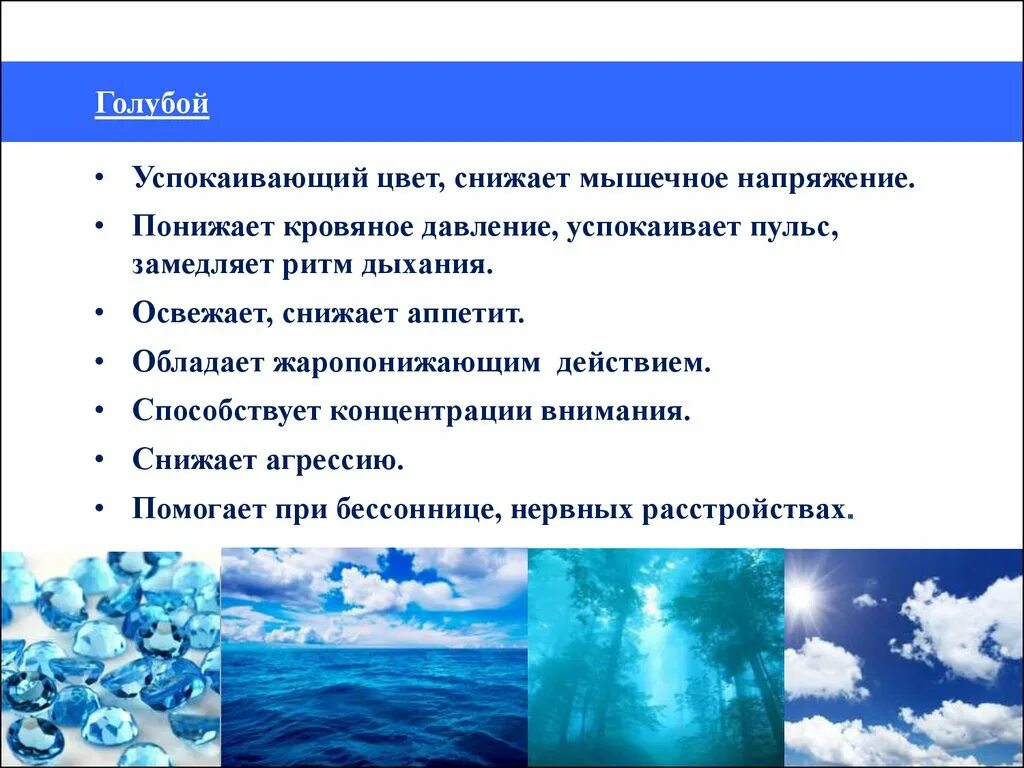 Голубой

• Успокаивающий цвет, снижает мышечное напряжение.
• Понижает кровяное давление, успокаивает пульс, замедляет ритм дыхания.
• Освежает, снижает аппетит.
• Обладает жаропонижающим действием.
• Способствует концентрации внимания.
• Снижает агрессию.
• Помогает при бессоннице, нервных расстройствах.